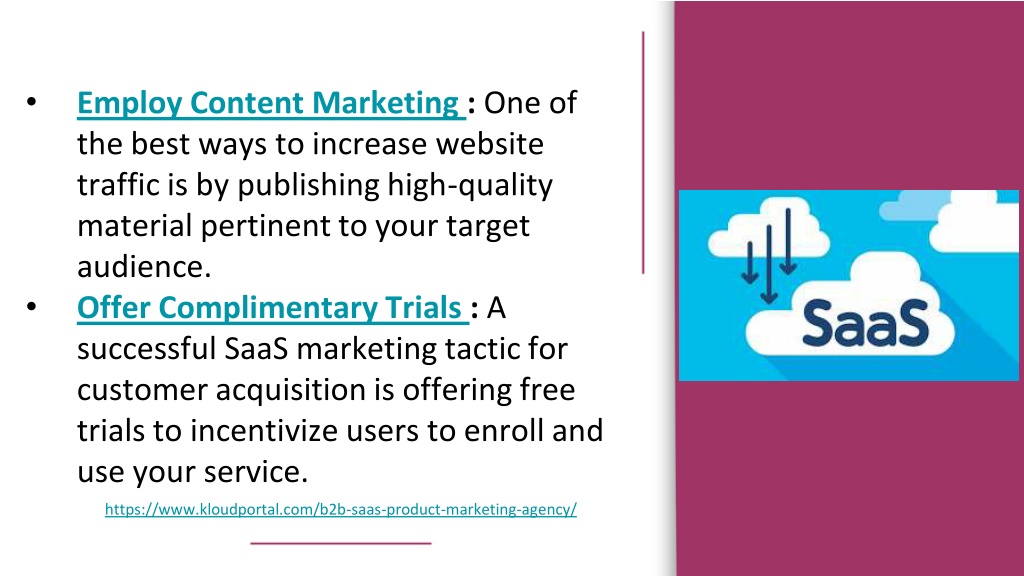 • Employ Content Marketing : One of the best ways to increase website traffic is by publishing high-quality material pertinent to your target audience.
• Offer Complimentary Trials : A successful SaaS marketing tactic for customer acquisition is offering free trials to incentivize users to enroll and use your service.

https://www.kloudportal.com/b2b-saas-product-marketing-agency/

SaaS